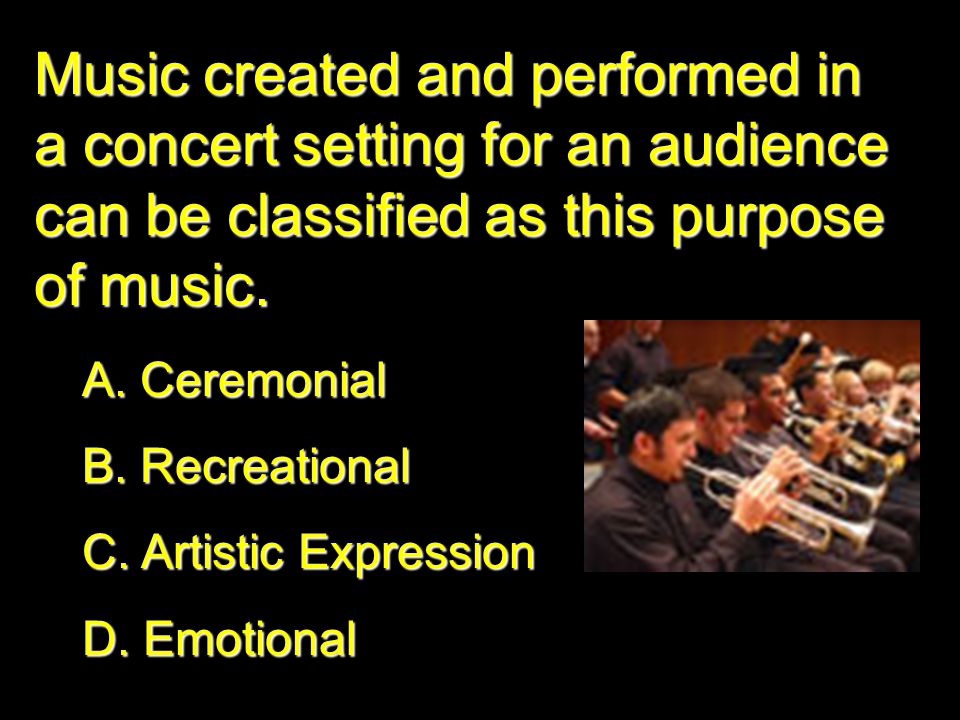 Music created and performed in a concert setting for an audience can be classified as this purpose of music.

A. Ceremonial

B. Recreational

C. Artistic Expression

D. Emotional